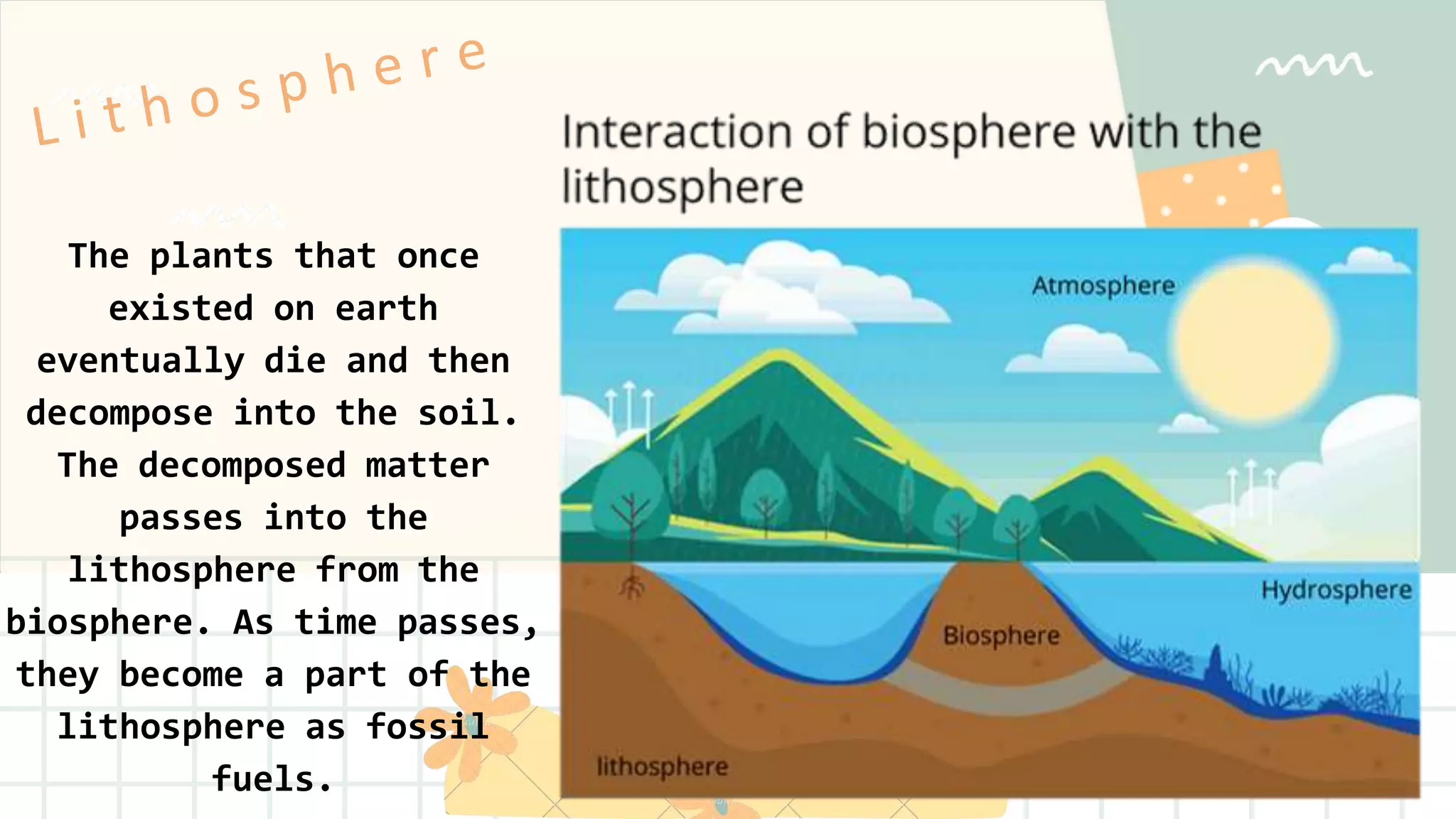 Lithosphere

The plants that once existed on earth eventually die and then decompose into the soil. The decomposed matter passes into the lithosphere from the biosphere. As time passes, they become a part of the lithosphere as fossil fuels.

Interaction of biosphere with the lithosphere

Atmosphere

Hydrosphere

Biosphere

lithosphere